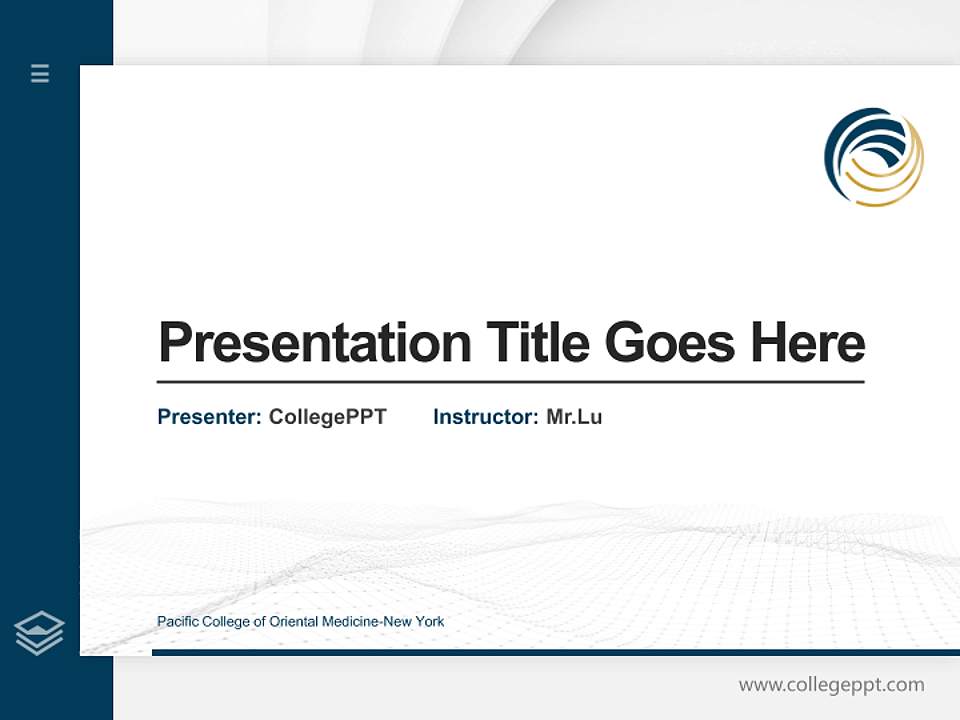 Presentation Title Goes Here

Presenter: CollegePPT Instructor: Mr.Lu

Pacific College of Oriental Medicine-New York

www.collegeppt.com